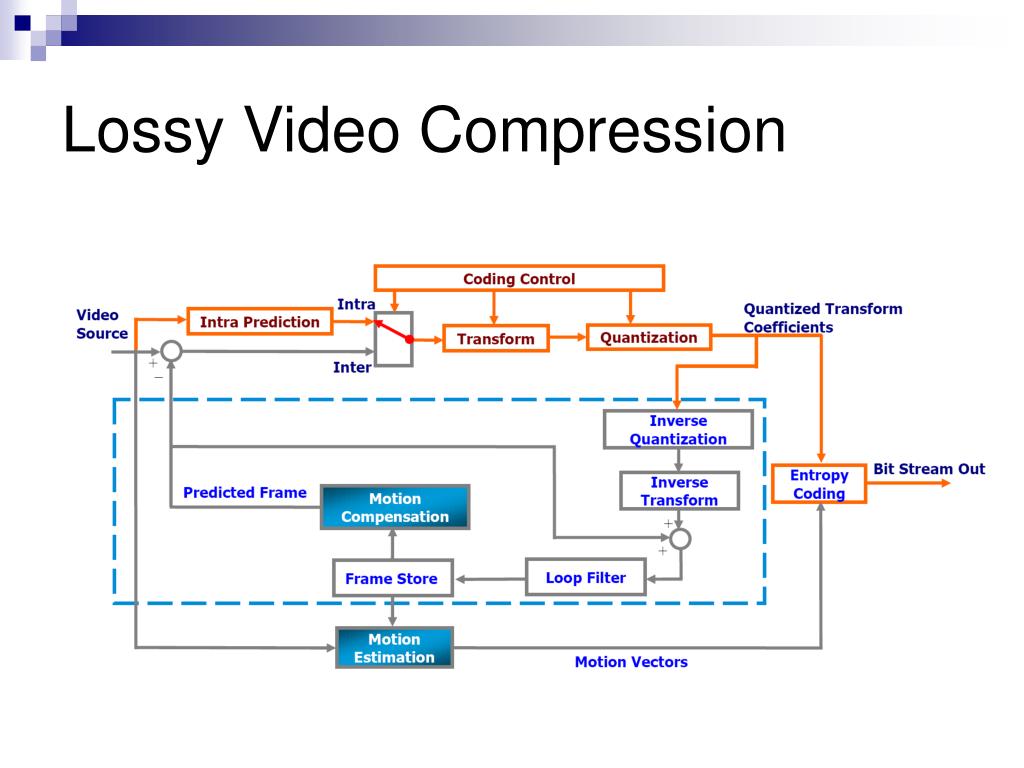 Lossy Video Compression

Coding Control

Video Source

Intra Prediction

Intra

Inter

Transform

Quantization

Quantized Transform Coefficients

+

−

Inverse Quantization

Inverse Transform

Entropy Coding

Bit Stream Out

Predicted Frame

Motion Compensation

+

+

Frame Store

Loop Filter

Motion Estimation

Motion Vectors